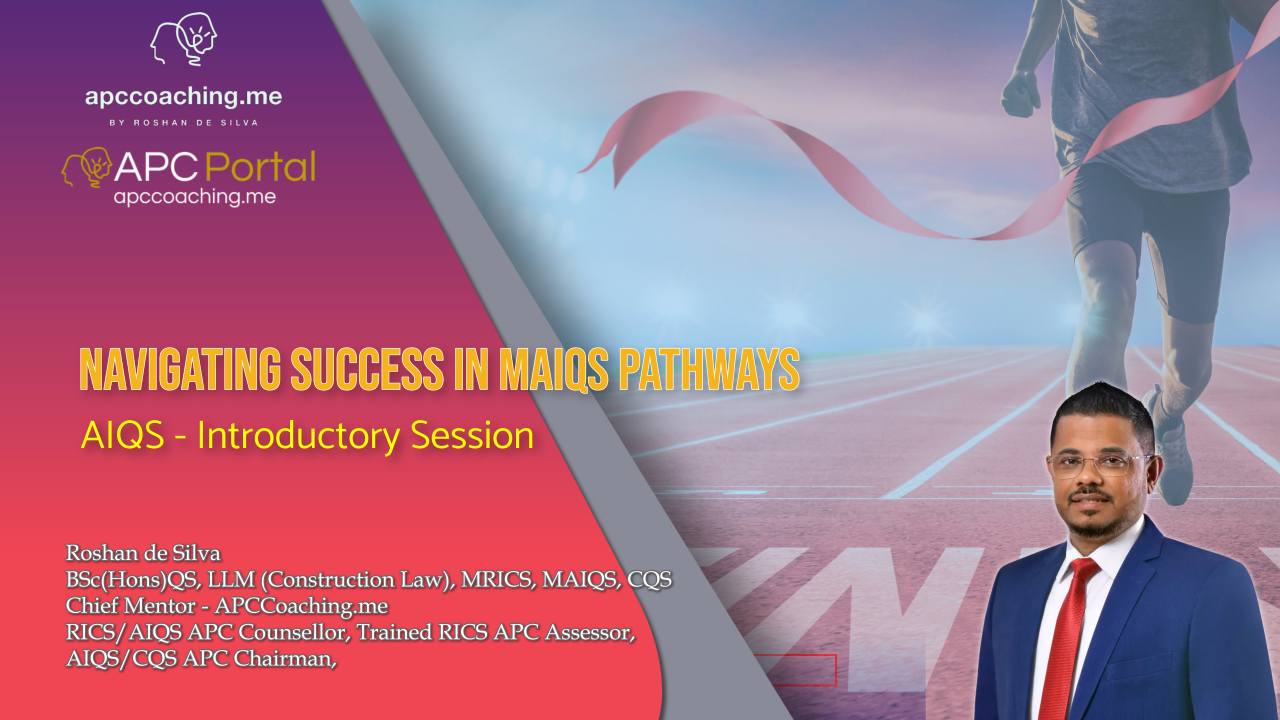 apccoaching.me
BY ROSHAN DE SILVA

APC Portal
apccoaching.me

NAVIGATING SUCCESS IN MAIQS PATHWAYS

AIQS - Introductory Session

Roshan de Silva
BSc(Hons)QS, LLM (Construction Law), MRICS, MAIQS, CQS
Chief Mentor - APCCoaching.me
RICS/AIQS APC Counsellor, Trained RICS APC Assessor,
AIQS/CQS APC Chairman,